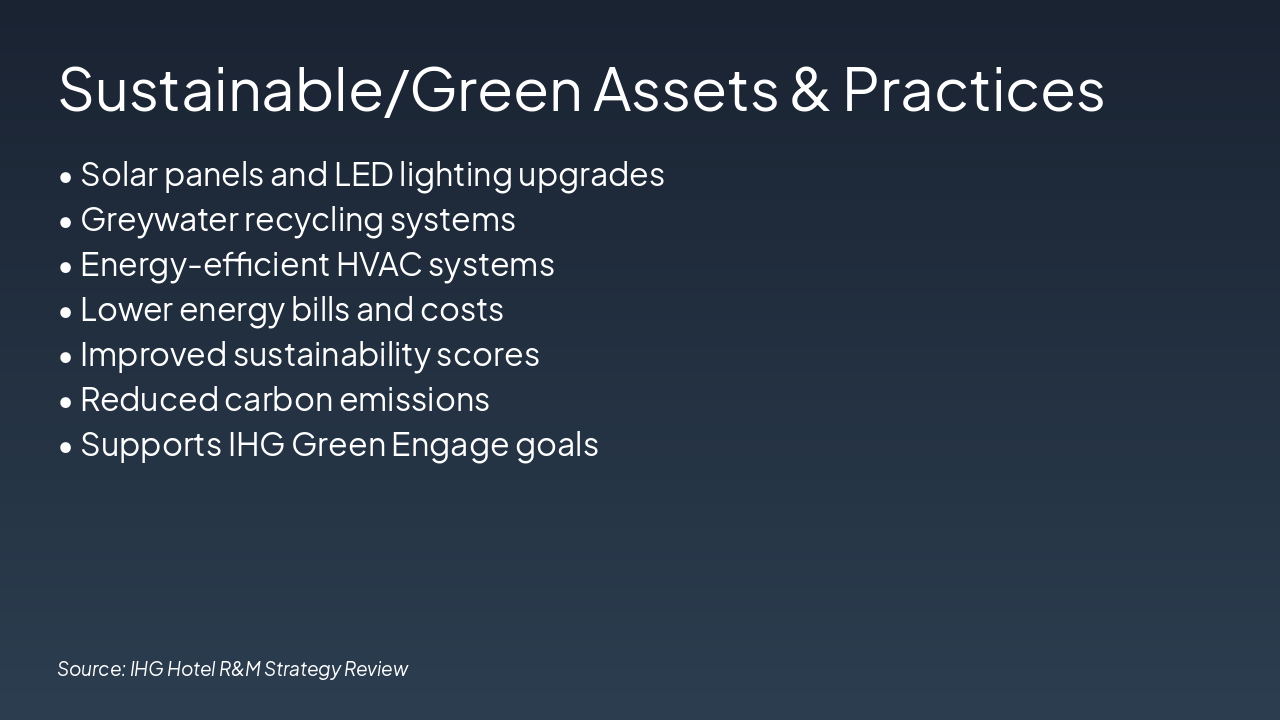 Sustainable/Green Assets & Practices

• Solar panels and LED lighting upgrades
• Greywater recycling systems
• Energy-efficient HVAC systems
• Lower energy bills and costs
• Improved sustainability scores
• Reduced carbon emissions
• Supports IHG Green Engage goals

Source: IHG Hotel R&M Strategy Review